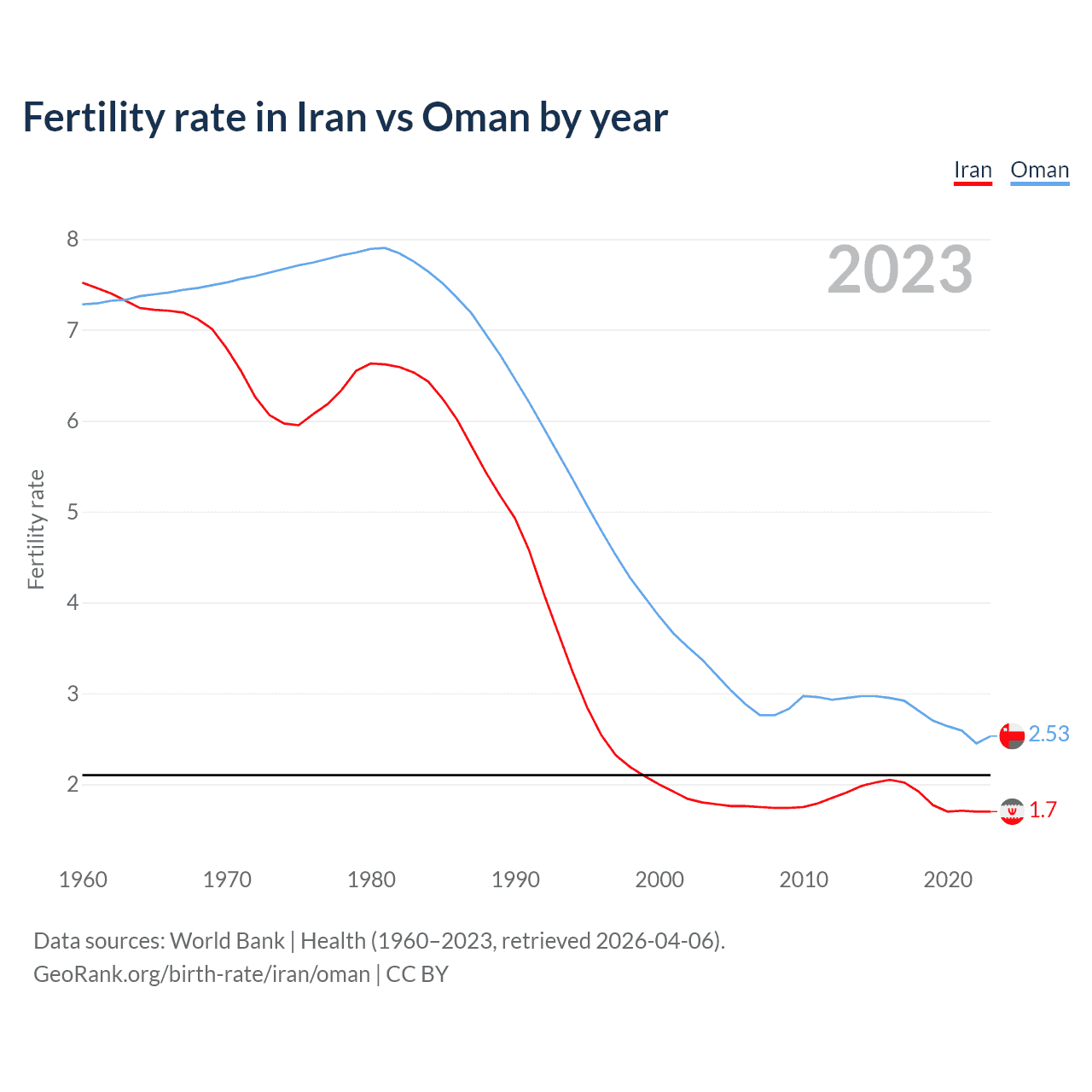 Fertility rate in Iran vs Oman by year

Iran Oman

2023

Fertility rate

8
7
6
5
4
3
2

2.53
1.7

1960 1970 1980 1990 2000 2010 2020

Data sources: World Bank | Health (1960–2023, retrieved 2026-04-06).
GeoRank.org/birth-rate/iran/oman | CC BY